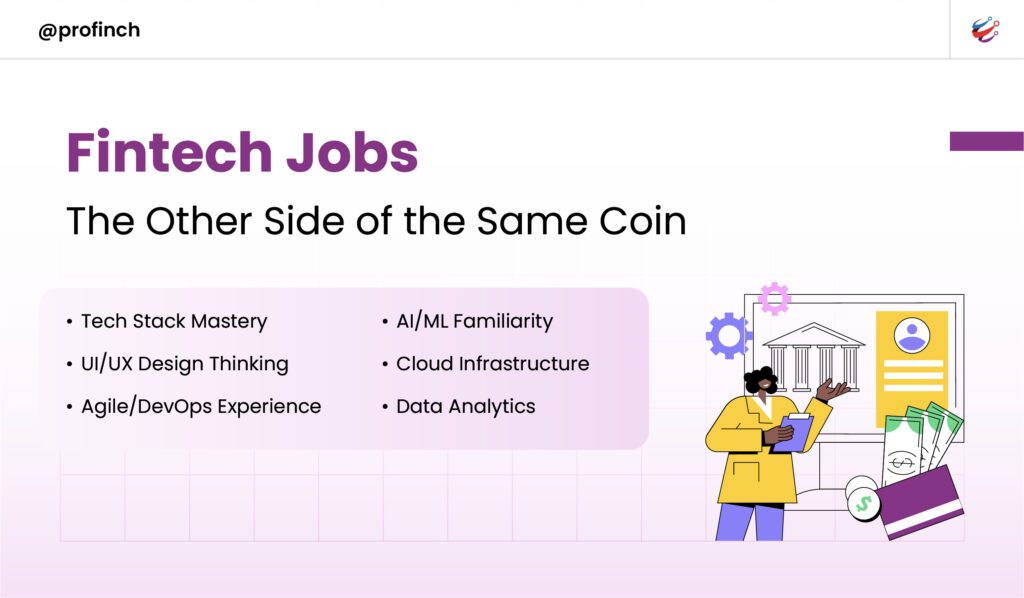 @profinch

Fintech Jobs

The Other Side of the Same Coin

• Tech Stack Mastery
• UI/UX Design Thinking
• Agile/DevOps Experience

• AI/ML Familiarity
• Cloud Infrastructure
• Data Analytics